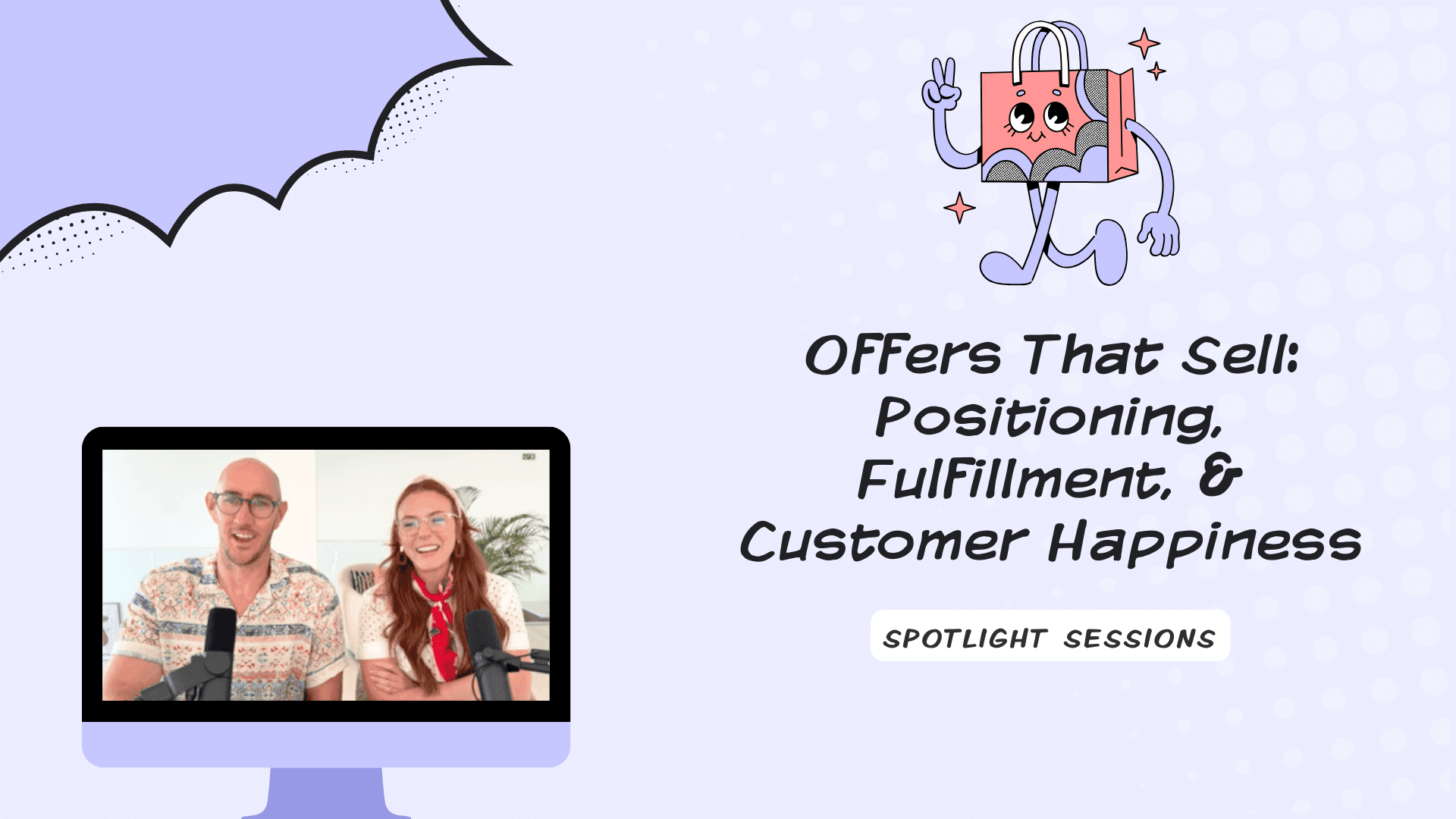 Offers That Sell: Positioning, Fulfillment, & Customer Happiness

SPOTLIGHT SESSIONS